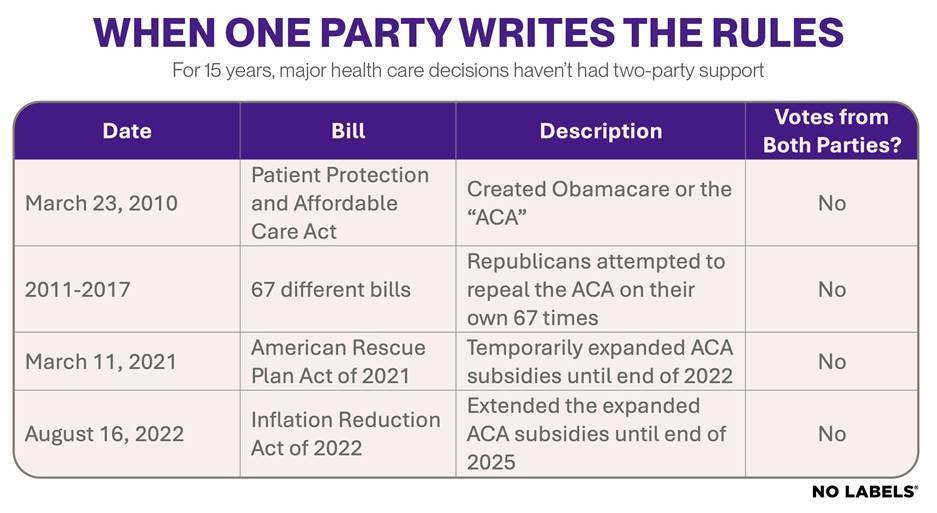 WHEN ONE PARTY WRITES THE RULES

For 15 years, major health care decisions haven't had two-party support

| Date | Bill | Description | Votes from Both Parties? |
|---|---|---|---|
| March 23, 2010 | Patient Protection and Affordable Care Act | Created Obamacare or the "ACA" | No |
| 2011-2017 | 67 different bills | Republicans attempted to repeal the ACA on their own 67 times | No |
| March 11, 2021 | American Rescue Plan Act of 2021 | Temporarily expanded ACA subsidies until end of 2022 | No |
| August 16, 2022 | Inflation Reduction Act of 2022 | Extended the expanded ACA subsidies until end of 2025 | No |

NO LABELS®